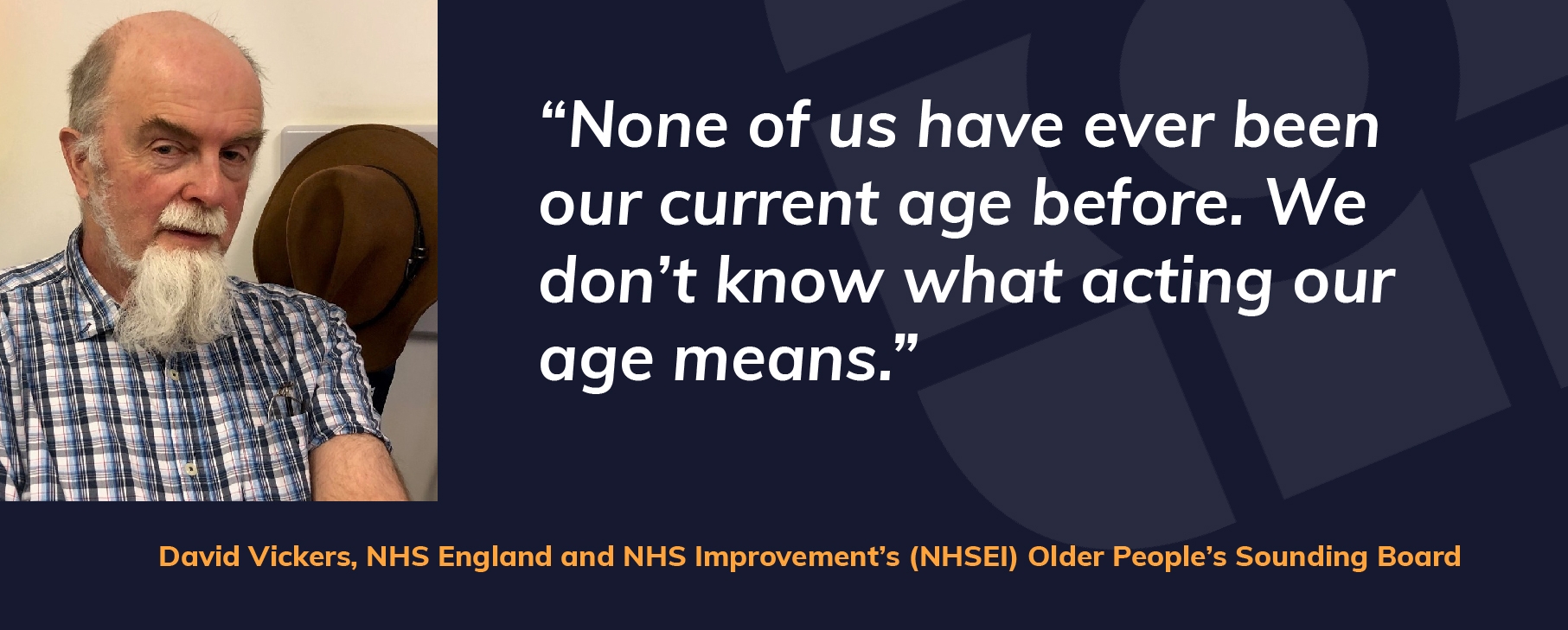 “None of us have ever been our current age before. We don’t know what acting our age means.”

David Vickers, NHS England and NHS Improvement’s (NHSEI) Older People’s Sounding Board